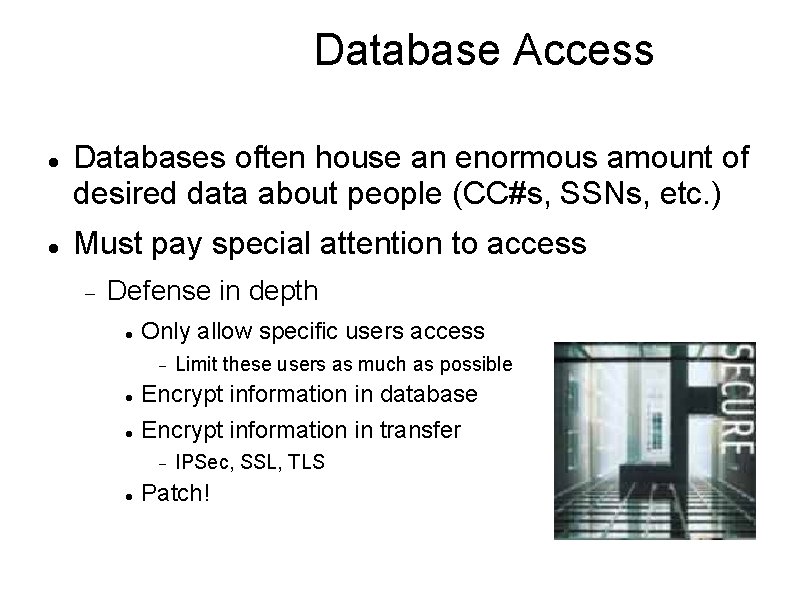 Database Access

- Databases often house an enormous amount of desired data about people (CC#s, SSNs, etc.)
- Must pay special attention to access
  - Defense in depth
    - Only allow specific users access
      - Limit these users as much as possible
    - Encrypt information in database
    - Encrypt information in transfer
      - IPSec, SSL, TLS
    - Patch!

SECURE